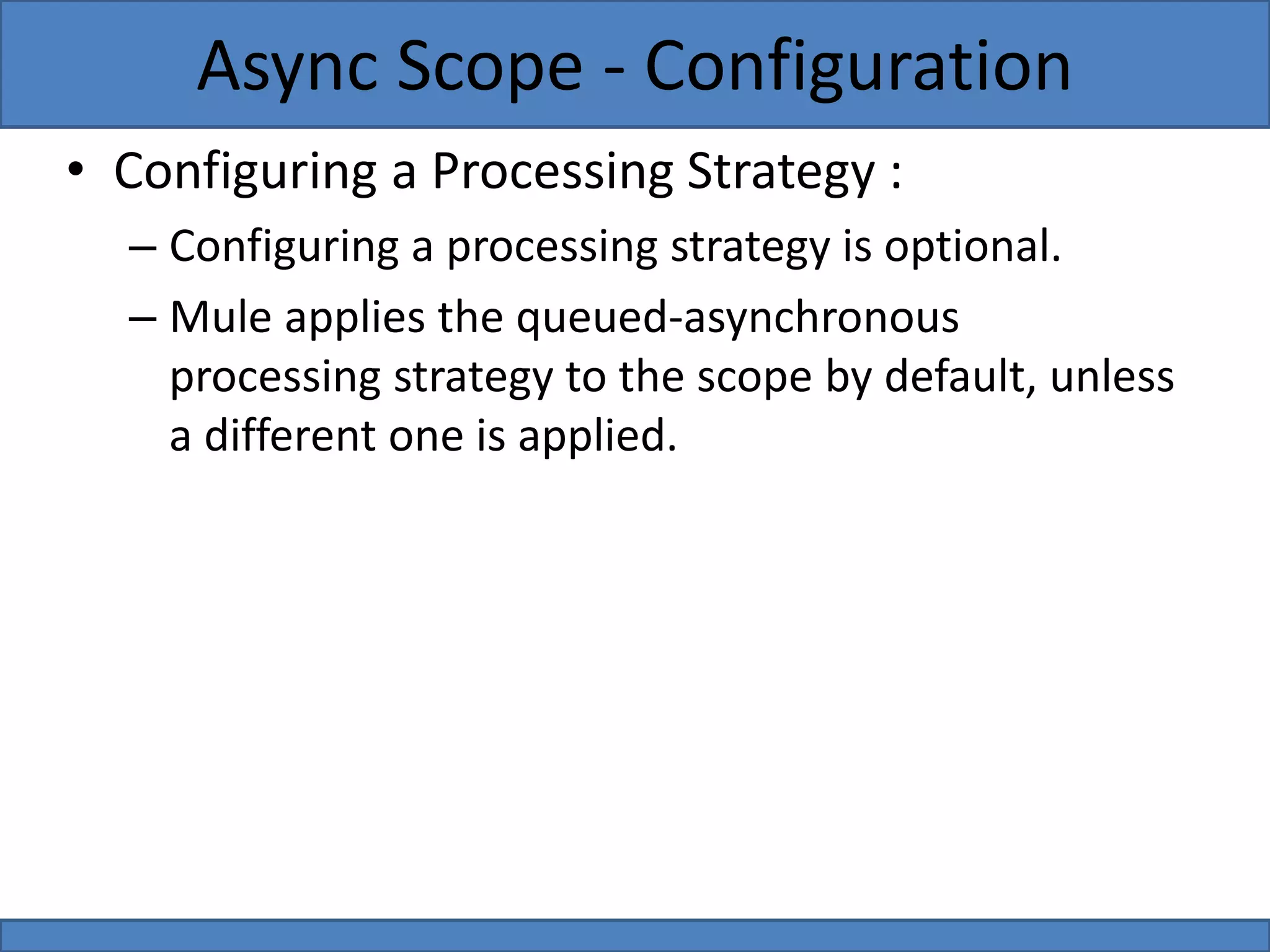 Async Scope - Configuration

• Configuring a Processing Strategy :
  – Configuring a processing strategy is optional.
  – Mule applies the queued-asynchronous processing strategy to the scope by default, unless a different one is applied.